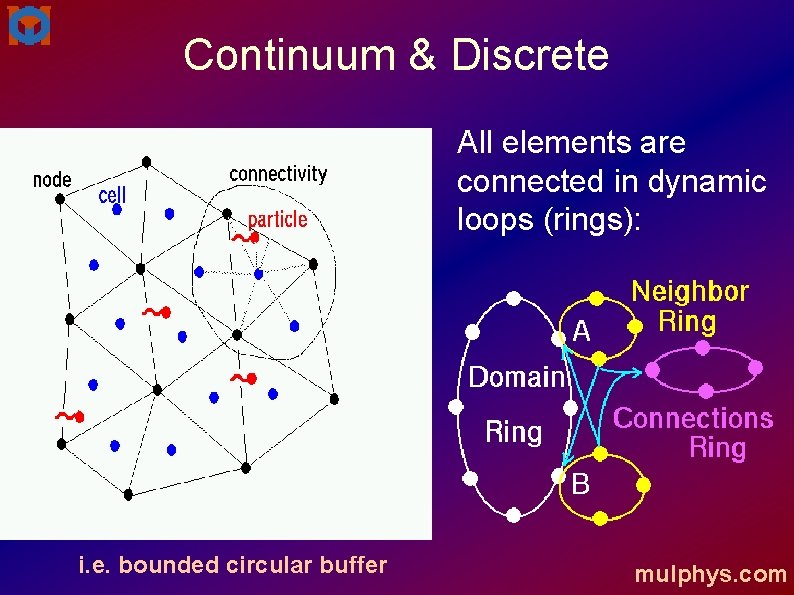 Continuum & Discrete

node
cell
connectivity
particle

All elements are connected in dynamic loops (rings):

Neighbor Ring
A
Domain Ring
Connections Ring
B

i.e. bounded circular buffer

mulphys.com